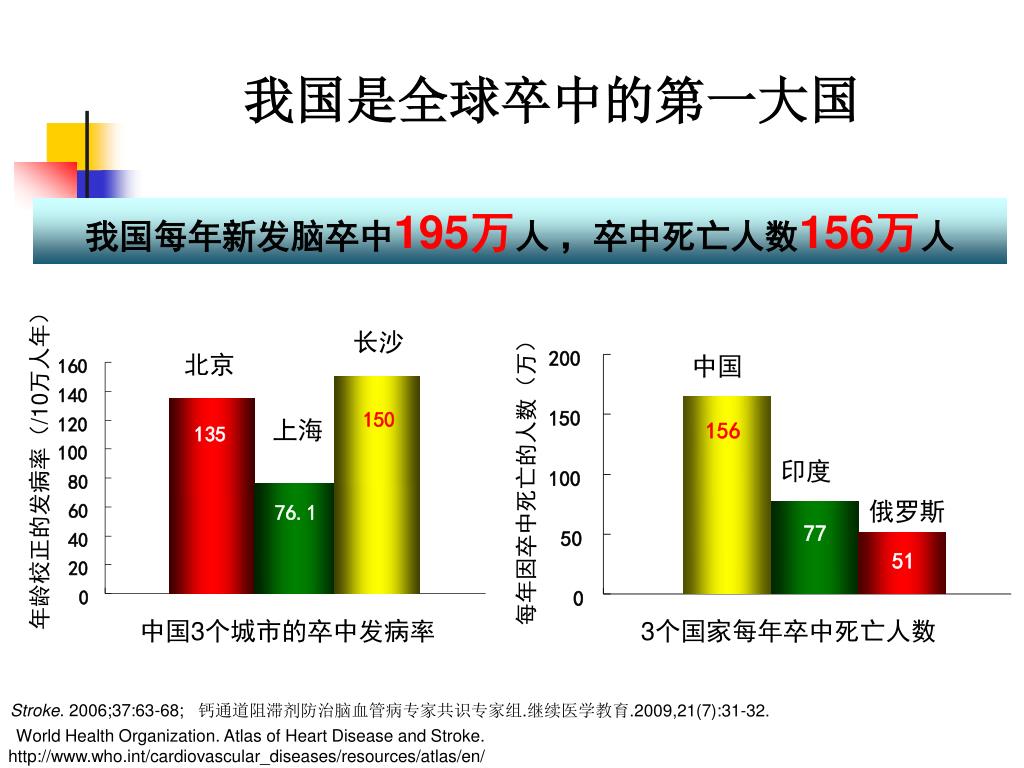 我国是全球卒中的第一大国

我国每年新发脑卒中195万人，卒中死亡人数156万人

年龄校正的发病率（/10万人年）

160
140
120
100
80
60
40
20
0

北京
135
上海
76.1
长沙
150

中国3个城市的卒中发病率

每年因卒中死亡的人数（万）

200
150
100
50
0

中国
156
印度
77
俄罗斯
51

3个国家每年卒中死亡人数

Stroke. 2006;37:63-68; 钙通道阻滞剂防治脑血管病专家共识专家组.继续医学教育.2009,21(7):31-32.

World Health Organization. Atlas of Heart Disease and Stroke. http://www.who.int/cardiovascular_diseases/resources/atlas/en/